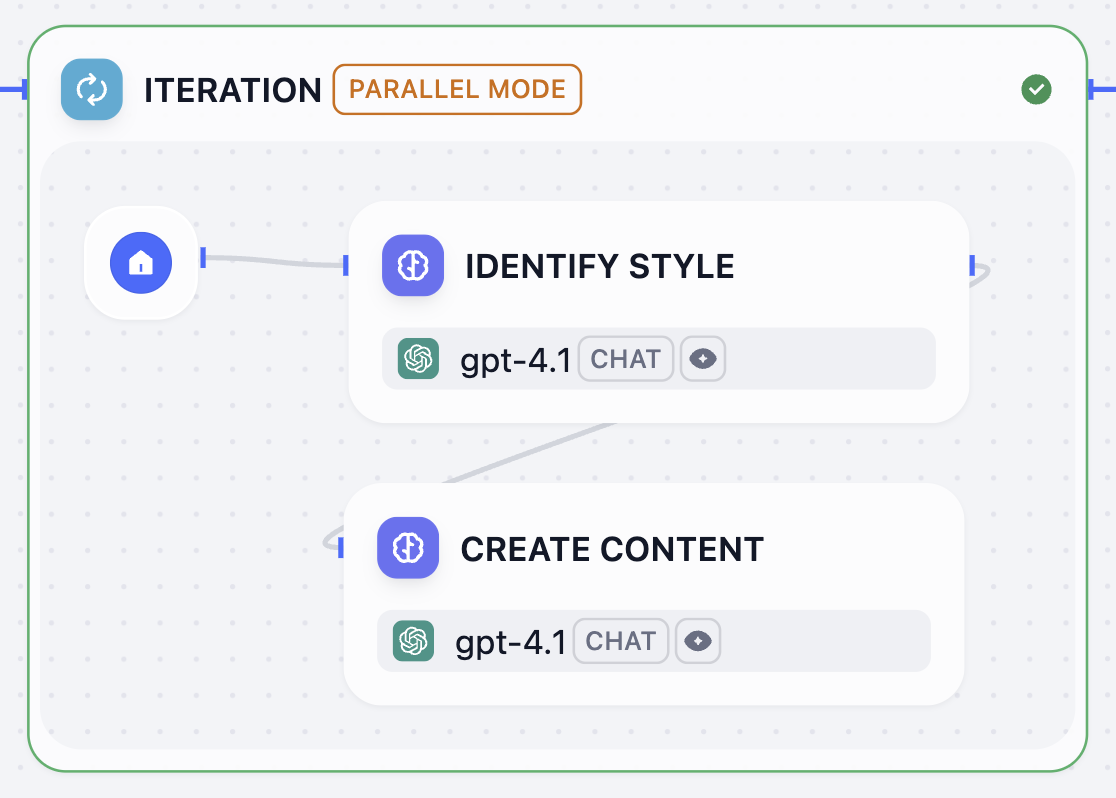 ITERATION PARALLEL MODE

IDENTIFY STYLE

gpt-4.1 CHAT

CREATE CONTENT

gpt-4.1 CHAT